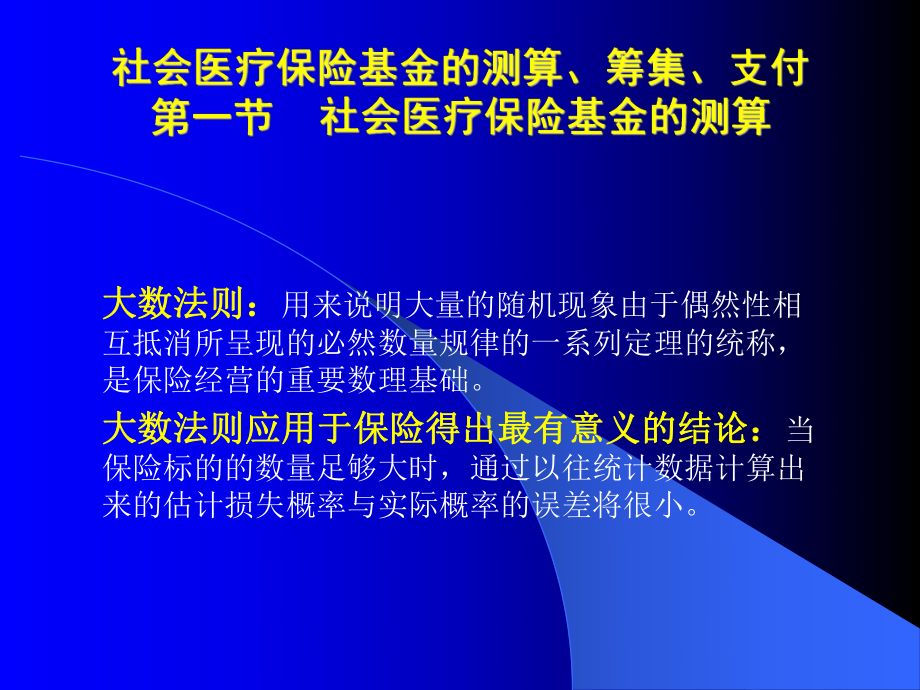 社会医疗保险基金的测算、筹集、支付
第一节 社会医疗保险基金的测算

大数法则：用来说明大量的随机现象由于偶然性相互抵消所呈现的必然数量规律的一系列定理的统称，是保险经营的重要数理基础。

大数法则应用于保险得出最有意义的结论：当保险标的的数量足够大时，通过以往统计数据计算出来的估计损失概率与实际概率的误差将很小。